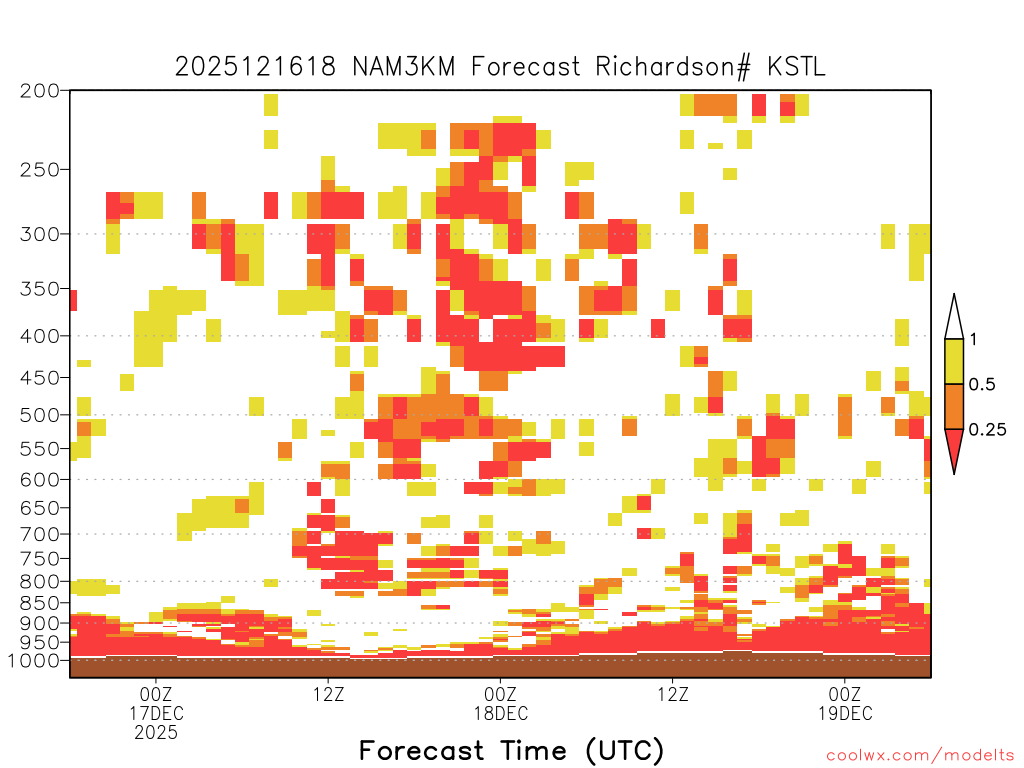 2025121618 NAM3KM Forecast Richardson# KSTL

200
250
300
350
400
450
500
550
600
650
700
750
800
850
900
950
1000

1
0.5
0.25

00Z
17DEC
2025
12Z
00Z
18DEC
12Z
00Z
19DEC

Forecast Time (UTC)

coolwx.com/modelts